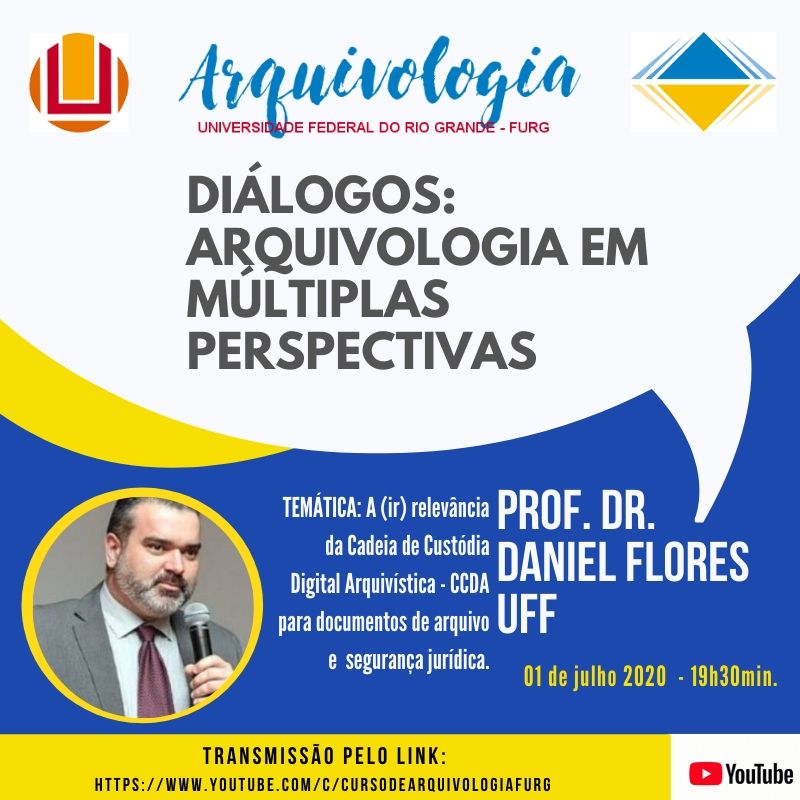 Arquivologia
UNIVERSIDADE FEDERAL DO RIO GRANDE - FURG

DIÁLOGOS: ARQUIVOLOGIA EM MÚLTIPLAS PERSPECTIVAS

TEMÁTICA: A (ir) relevância da Cadeia de Custódia Digital Arquivística - CCDA para documentos de arquivo e segurança jurídica.

PROF. DR. DANIEL FLORES UFF

01 de julho 2020 - 19h30min.

TRANSMISSÃO PELO LINK:
HTTPS://WWW.YOUTUBE.COM/C/CURSODEARQUIVOLOGIAFURG

YouTube